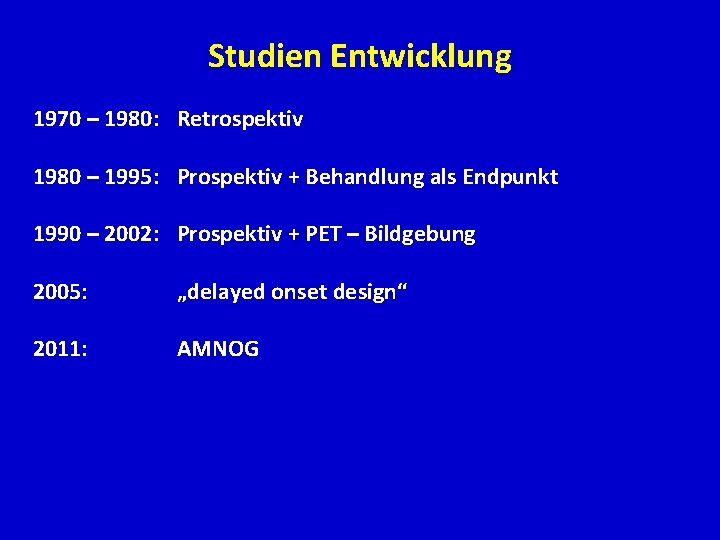 Studien Entwicklung

1970 – 1980: Retrospektiv

1980 – 1995: Prospektiv + Behandlung als Endpunkt

1990 – 2002: Prospektiv + PET – Bildgebung

2005: „delayed onset design“

2011: AMNOG